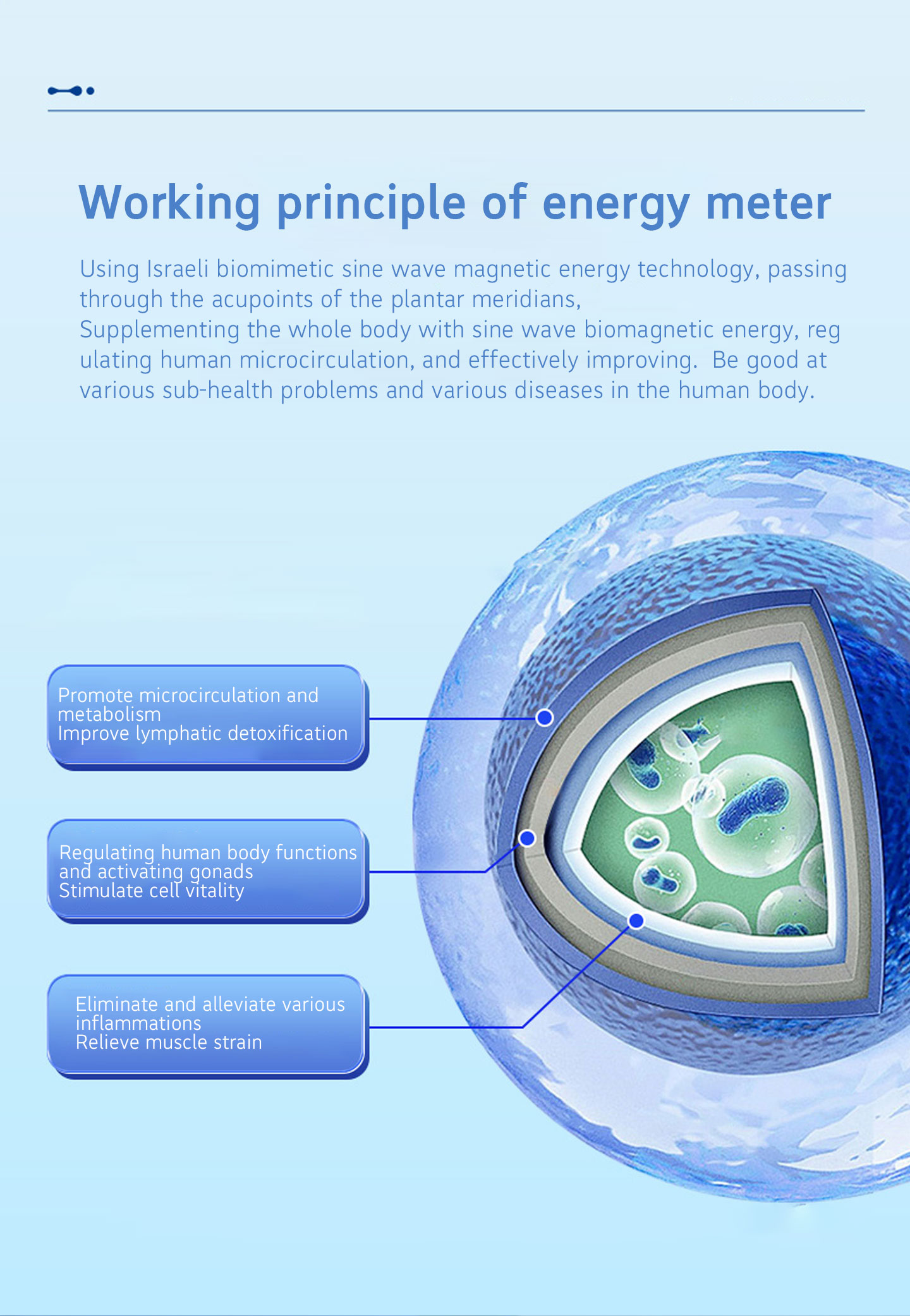 Working principle of energy meter

Using Israeli biomimetic sine wave magnetic energy technology, passing through the acupoints of the plantar meridians,
Supplementing the whole body with sine wave biomagnetic energy, reg ulating human microcirculation, and effectively improving.  Be good at various sub-health problems and various diseases in the human body.

Promote microcirculation and metabolism
Improve lymphatic detoxification

Regulating human body functions and activating gonads
Stimulate cell vitality

Eliminate and alleviate various inflammations
Relieve muscle strain